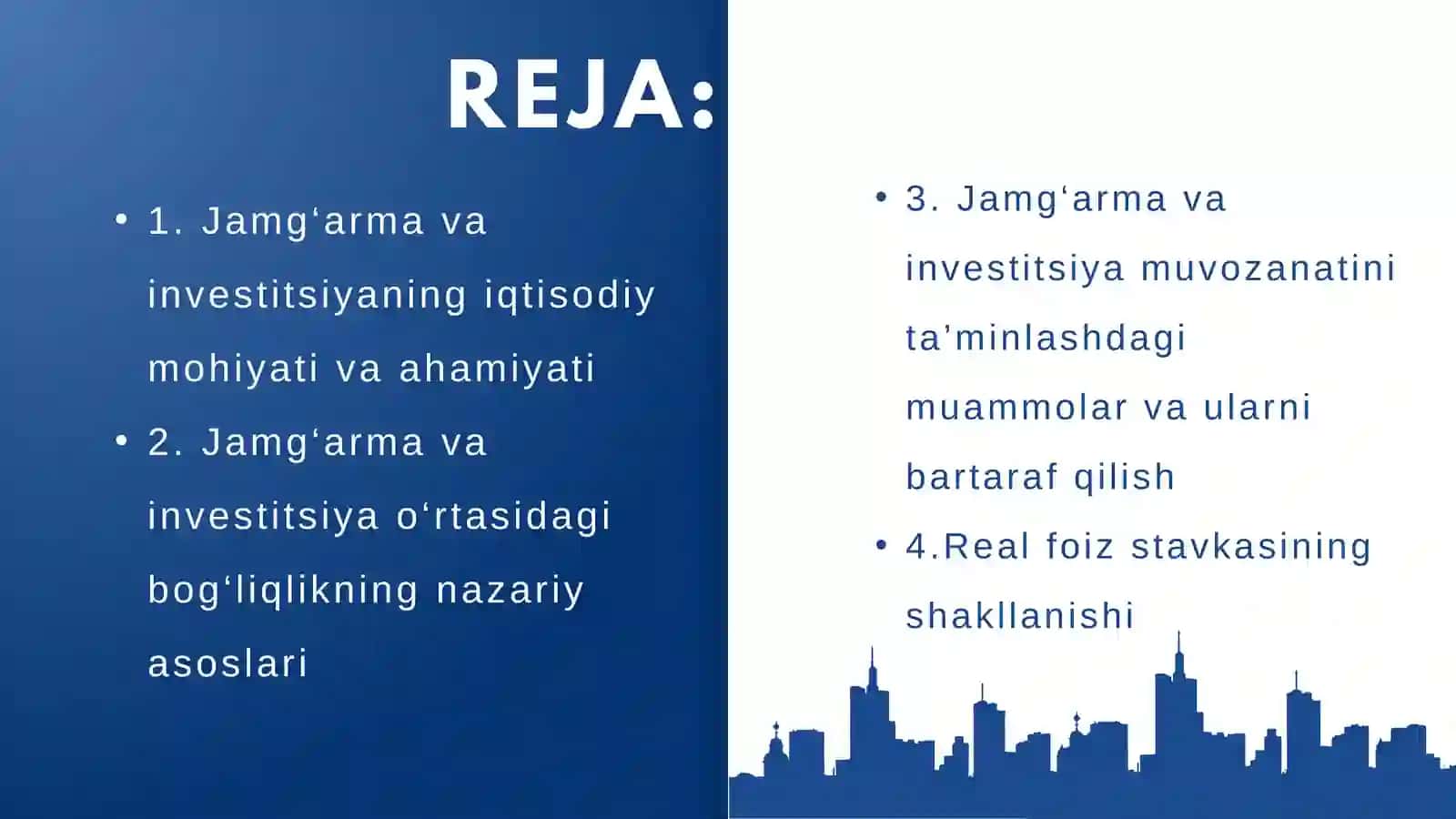 REJA:

• 1. Jamg‘arma va investitsiyaning iqtisodiy mohiyati va ahamiyati

• 2. Jamg‘arma va investitsiya o‘rtasidagi bog‘liqlikning nazariy asoslari

• 3. Jamg‘arma va investitsiya muvozanatini ta’minlashdagi muammolar va ularni bartaraf qilish

• 4.Real foiz stavkasining shakllanishi